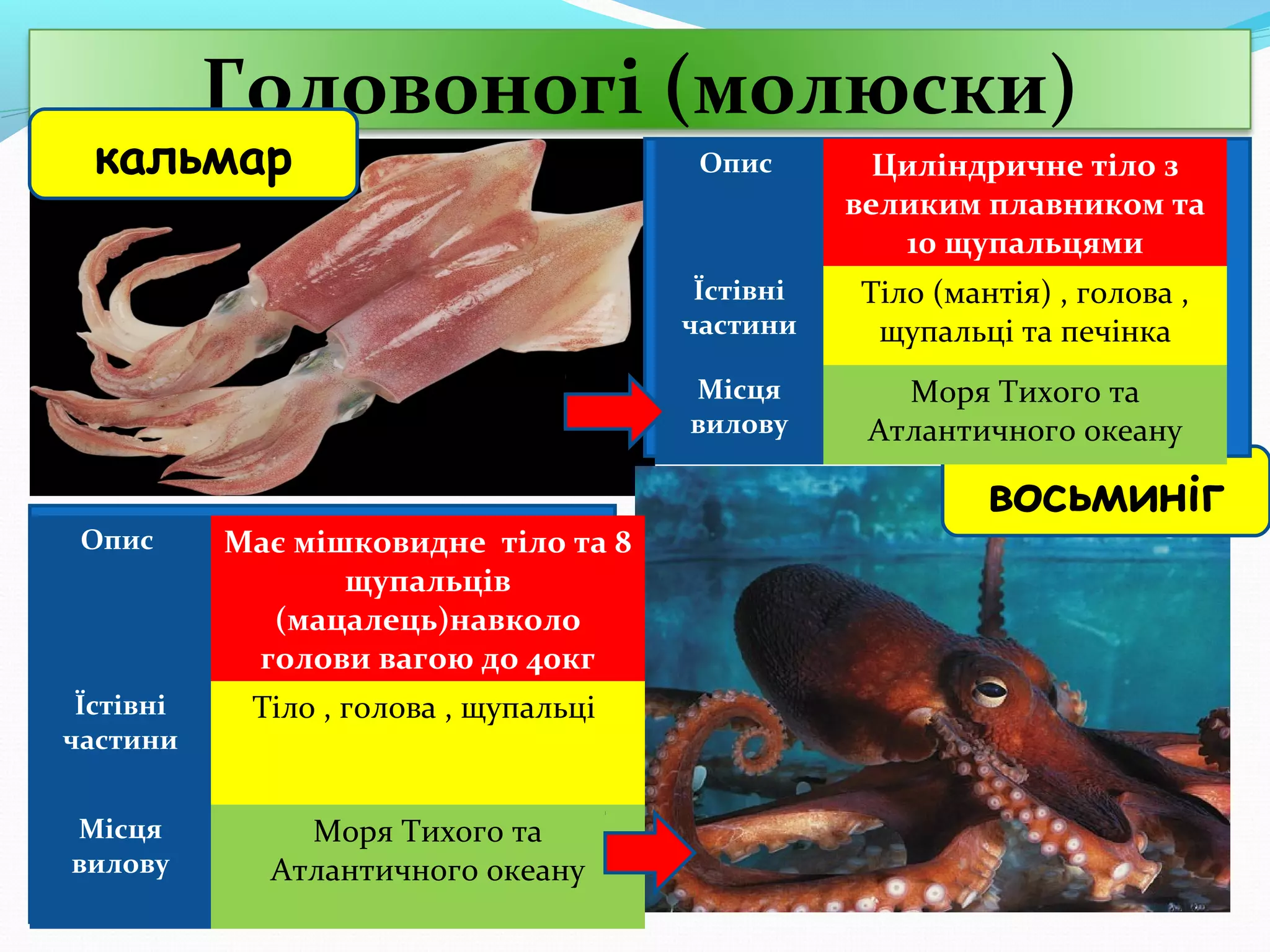 Головоногі (молюски)

кальмар

| Опис | Циліндричне тіло з великим плавником та 10 щупальцями |
|---|---|
| Їстівні частини | Тіло (мантія) , голова , щупальці та печінка |
| Місця вилову | Моря Тихого та Атлантичного океану |

восьминіг

| Опис | Має мішковидне тіло та 8 щупальців (мацалець)навколо голови вагою до 40кг |
|---|---|
| Їстівні частини | Тіло , голова , щупальці |
| Місця вилову | Моря Тихого та Атлантичного океану |